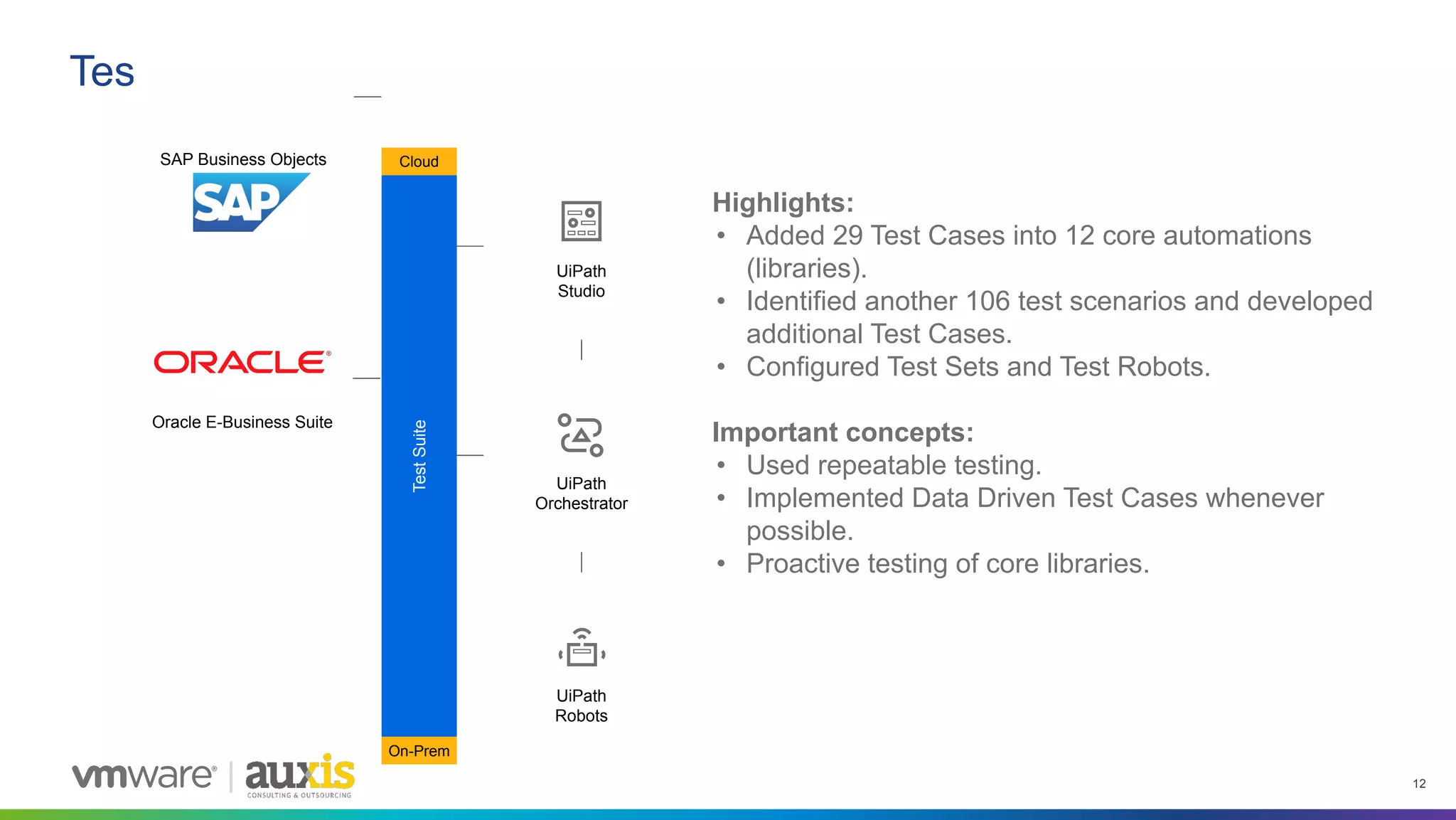 Tes

SAP Business Objects

SAP

ORACLE

Oracle E-Business Suite

Cloud

Test Suite

On-Prem

UiPath Studio

UiPath Orchestrator

UiPath Robots

Highlights:
• Added 29 Test Cases into 12 core automations (libraries).
• Identified another 106 test scenarios and developed additional Test Cases.
• Configured Test Sets and Test Robots.

Important concepts:
• Used repeatable testing.
• Implemented Data Driven Test Cases whenever possible.
• Proactive testing of core libraries.

vmware | auxis CONSULTING & OUTSOURCING

12